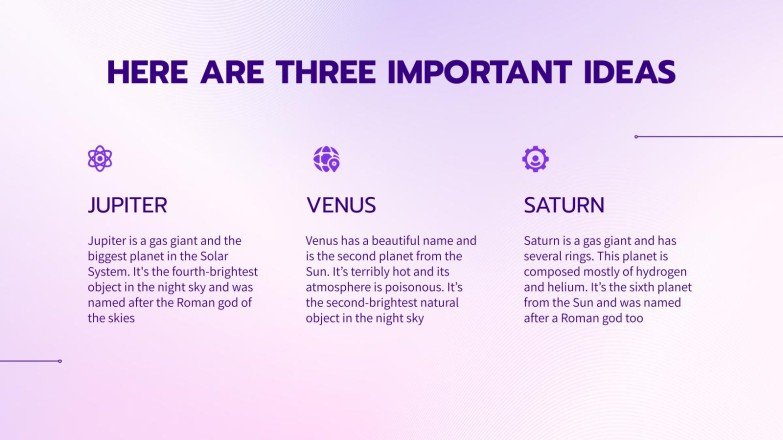 HERE ARE THREE IMPORTANT IDEAS

JUPITER

Jupiter is a gas giant and the biggest planet in the Solar System. It's the fourth-brightest object in the night sky and was named after the Roman god of the skies

VENUS

Venus has a beautiful name and is the second planet from the Sun. It's terribly hot and its atmosphere is poisonous. It's the second-brightest natural object in the night sky

SATURN

Saturn is a gas giant and has several rings. This planet is composed mostly of hydrogen and helium. It's the sixth planet from the Sun and was named after a Roman god too